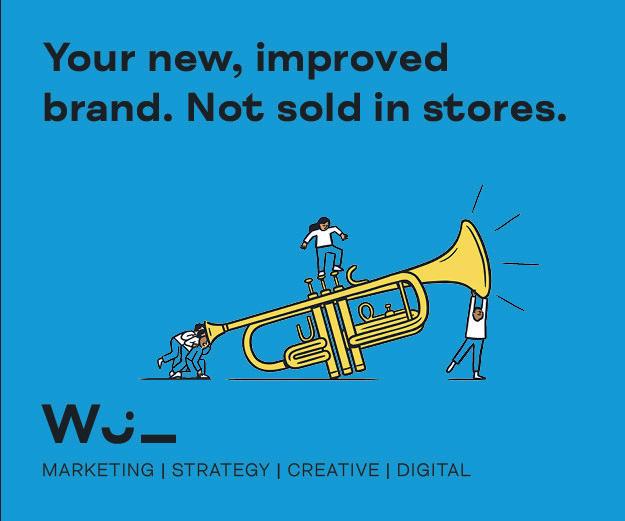 Your new, improved brand. Not sold in stores.

W

MARKETING | STRATEGY | CREATIVE | DIGITAL